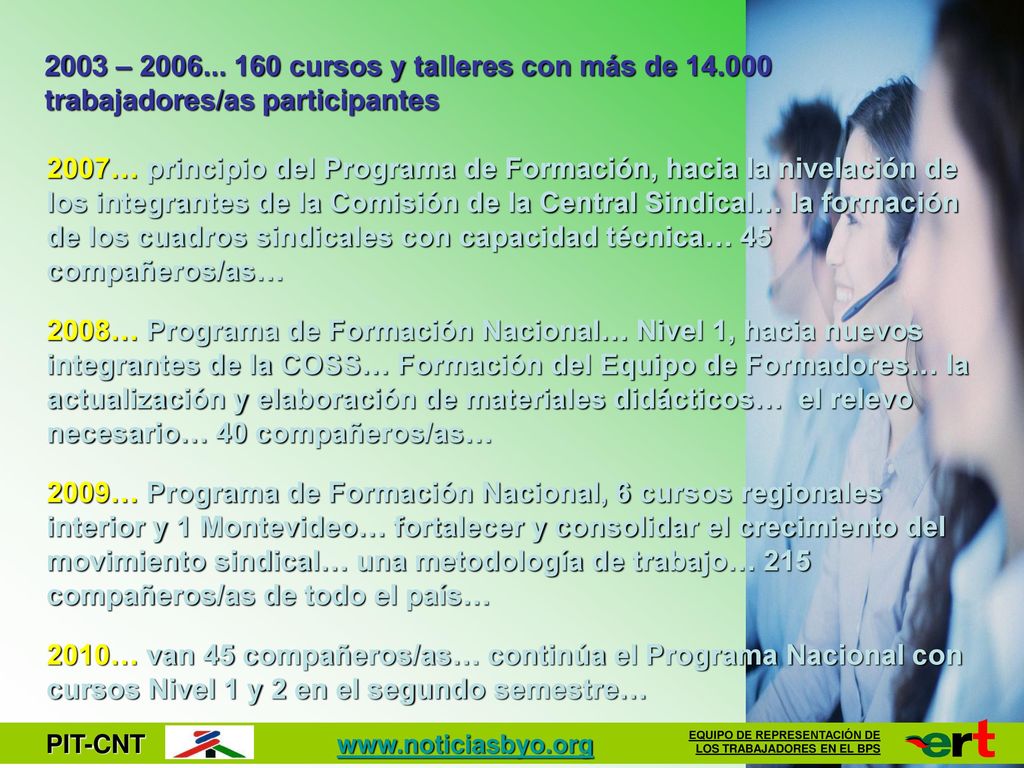 2003 – 2006... 160 cursos y talleres con más de 14.000 trabajadores/as participantes

2007… principio del Programa de Formación, hacia la nivelación de los integrantes de la Comisión de la Central Sindical… la formación de los cuadros sindicales con capacidad técnica… 45 compañeros/as…

2008… Programa de Formación Nacional… Nivel 1, hacia nuevos integrantes de la COSS… Formación del Equipo de Formadores… la actualización y elaboración de materiales didácticos… el relevo necesario… 40 compañeros/as…

2009… Programa de Formación Nacional, 6 cursos regionales interior y 1 Montevideo… fortalecer y consolidar el crecimiento del movimiento sindical… una metodología de trabajo… 215 compañeros/as de todo el país…

2010… van 45 compañeros/as… continúa el Programa Nacional con cursos Nivel 1 y 2 en el segundo semestre…

PIT-CNT

www.noticiasbyo.org

EQUIPO DE REPRESENTACIÓN DE LOS TRABAJADORES EN EL BPS

ert